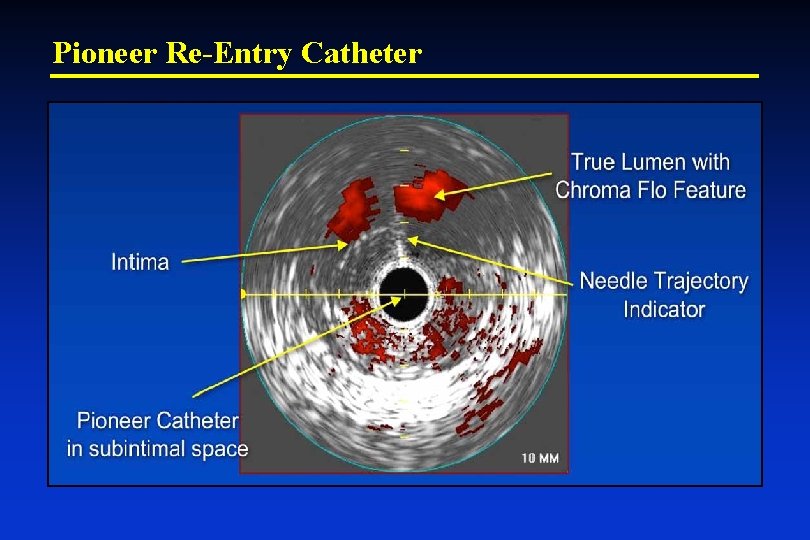 Pioneer Re-Entry Catheter

True Lumen with Chroma Flo Feature

Intima

Needle Trajectory Indicator

Pioneer Catheter in subintimal space

10 MM